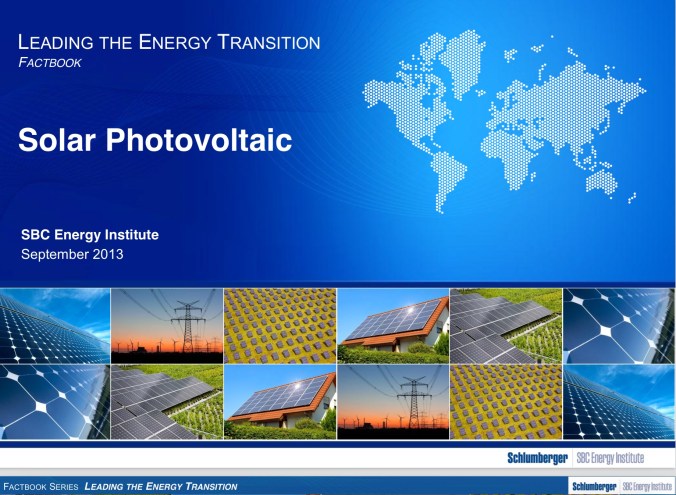 LEADING THE ENERGY TRANSITION
FACTBOOK

Solar Photovoltaic

SBC Energy Institute
September 2013

Schlumberger | SBC Energy Institute

FACTBOOK SERIES LEADING THE ENERGY TRANSITION

Schlumberger | SBC Energy Institute